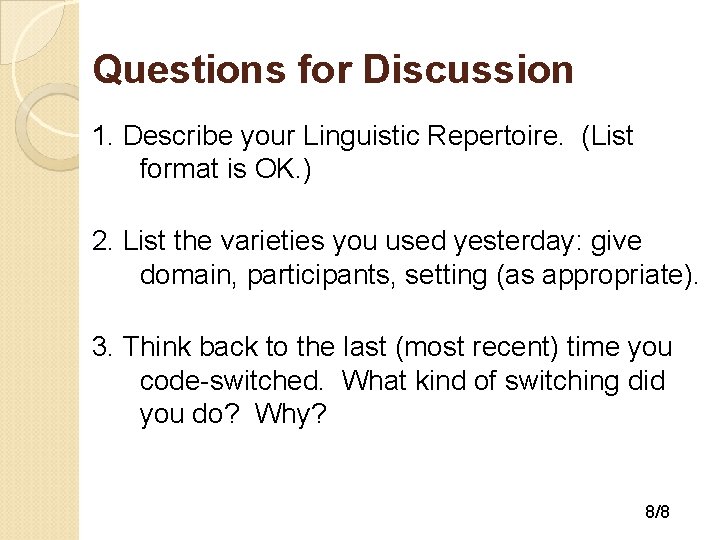 Questions for Discussion

1. Describe your Linguistic Repertoire. (List format is OK.)

2. List the varieties you used yesterday: give domain, participants, setting (as appropriate).

3. Think back to the last (most recent) time you code-switched. What kind of switching did you do? Why?

8/8